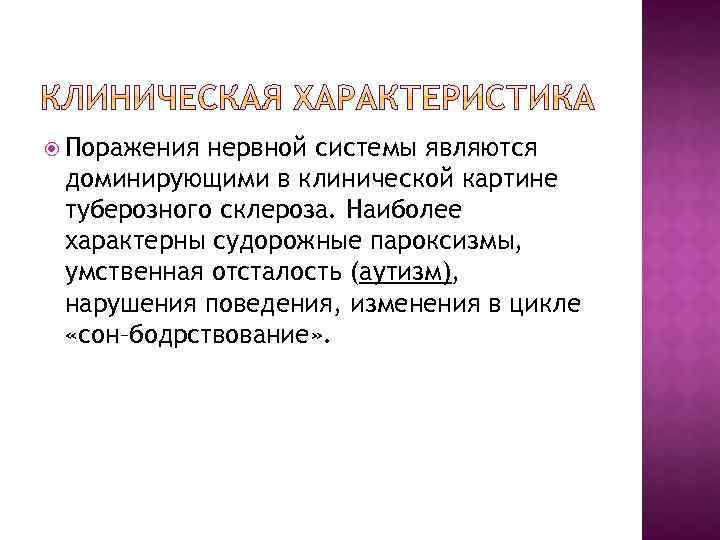 КЛИНИЧЕСКАЯ ХАРАКТЕРИСТИКА

Поражения нервной системы являются доминирующими в клинической картине туберозного склероза. Наиболее характерны судорожные пароксизмы, умственная отсталость (аутизм), нарушения поведения, изменения в цикле «сон–бодрствование».